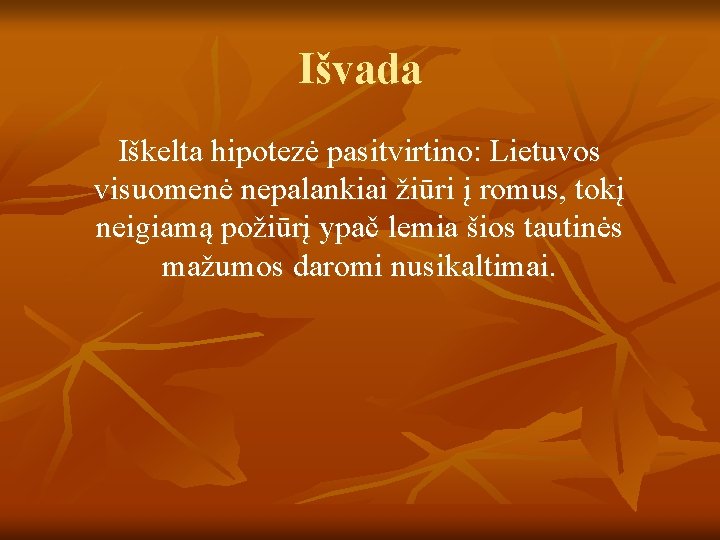 Išvada

Iškelta hipotezė pasitvirtino: Lietuvos visuomenė nepalankiai žiūri į romus, tokį neigiamą požiūrį ypač lemia šios tautinės mažumos daromi nusikaltimai.